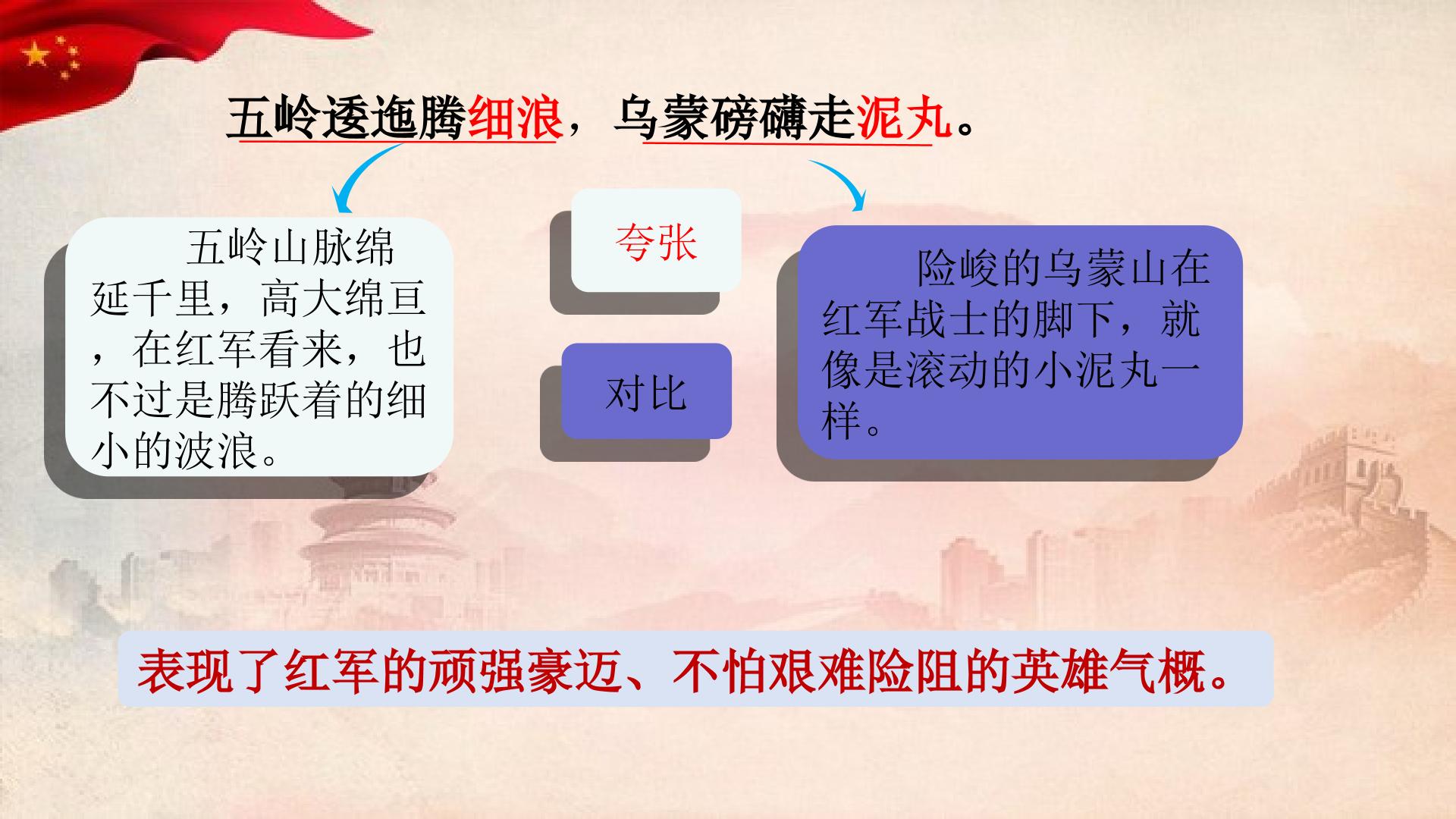 五岭逶迤腾细浪，乌蒙磅礴走泥丸。

五岭山脉绵延千里，高大绵亘，在红军看来，也不过是腾跃着的细小的波浪。

夸张

对比

险峻的乌蒙山在红军战士的脚下，就像是滚动的小泥丸一样。

表现了红军的顽强豪迈、不怕艰难险阻的英雄气概。